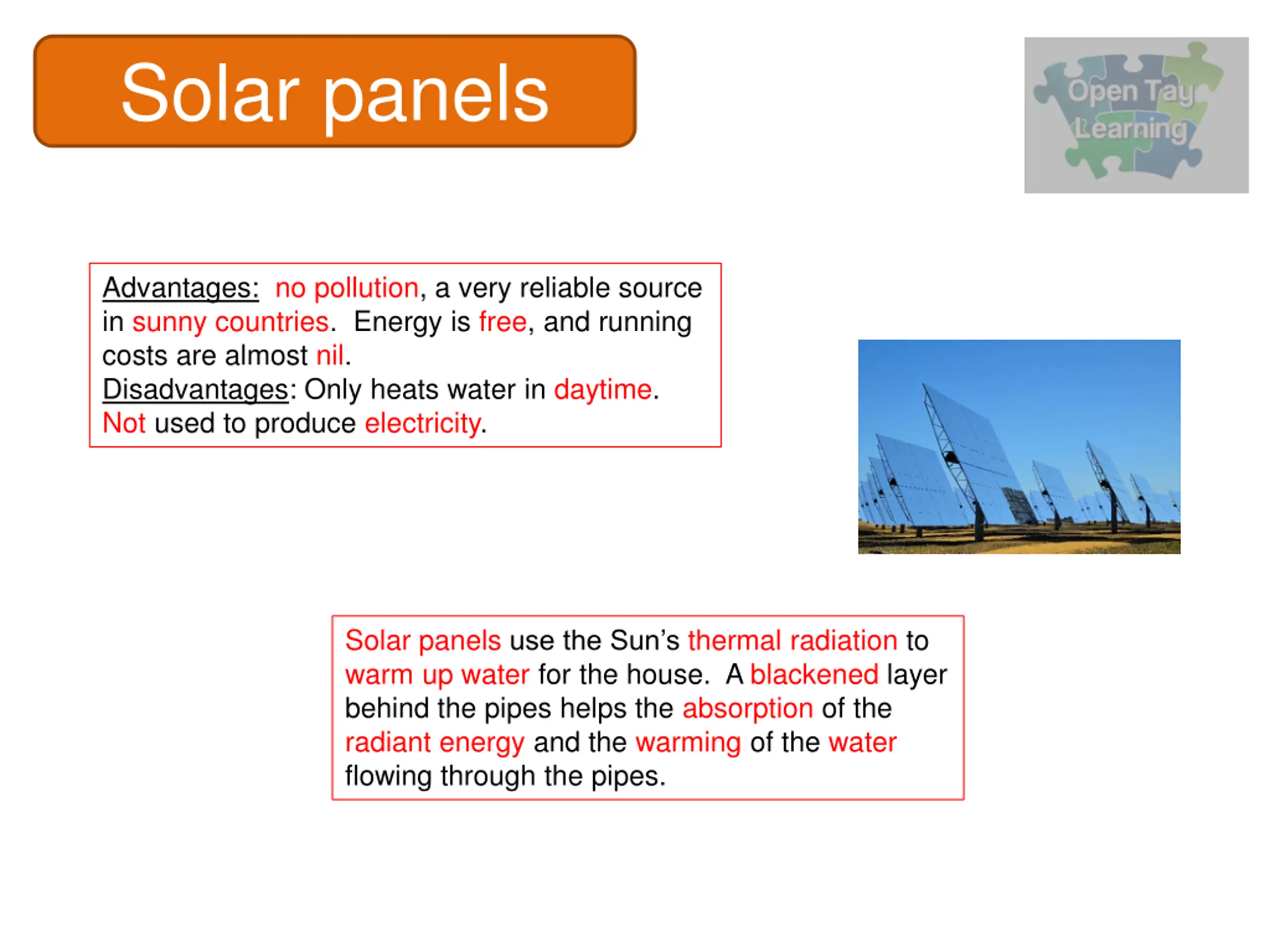 Solar panels

Open Tay Learning

Advantages: no pollution, a very reliable source in sunny countries. Energy is free, and running costs are almost nil.
Disadvantages: Only heats water in daytime. Not used to produce electricity.

Solar panels use the Sun's thermal radiation to warm up water for the house. A blackened layer behind the pipes helps the absorption of the radiant energy and the warming of the water flowing through the pipes.